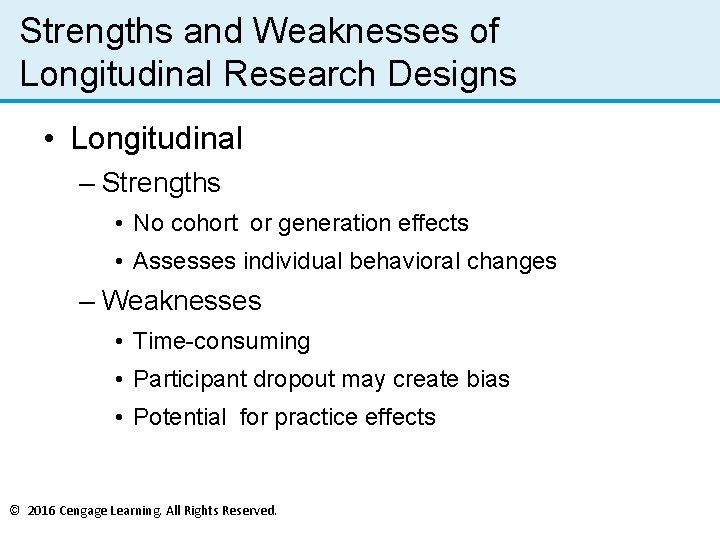 Strengths and Weaknesses of Longitudinal Research Designs

• Longitudinal
– Strengths
• No cohort or generation effects
• Assesses individual behavioral changes
– Weaknesses
• Time-consuming
• Participant dropout may create bias
• Potential for practice effects

© 2016 Cengage Learning. All Rights Reserved.